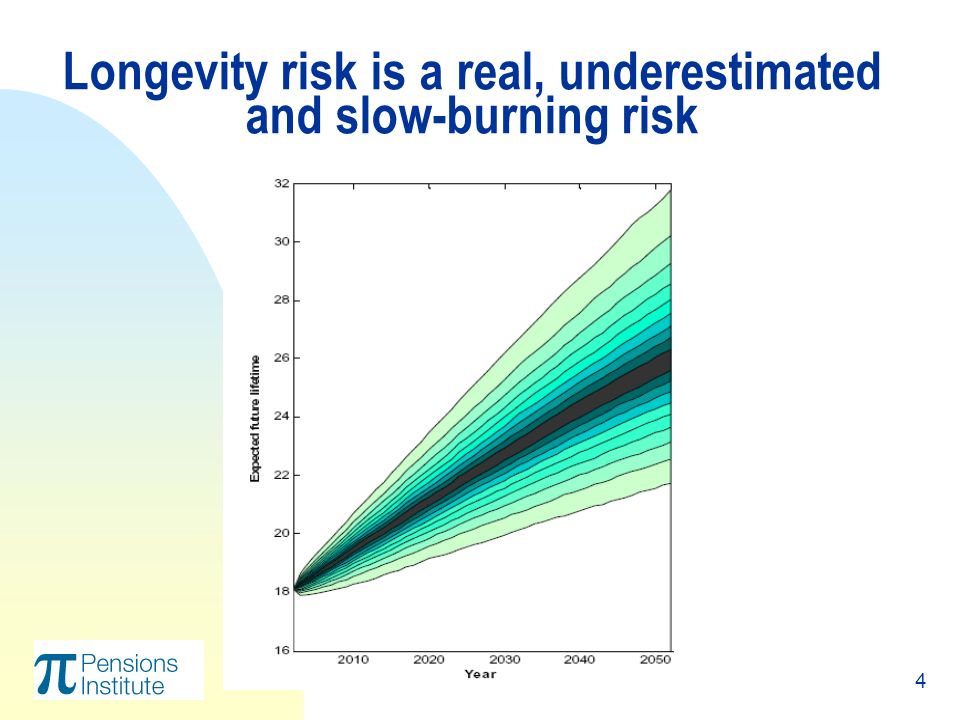 Longevity risk is a real, underestimated and slow-burning risk

32
30
28
26
24
22
20
18
16
Expected future lifetime
2010
2020
2030
2040
2050
Year

π Pensions Institute

4